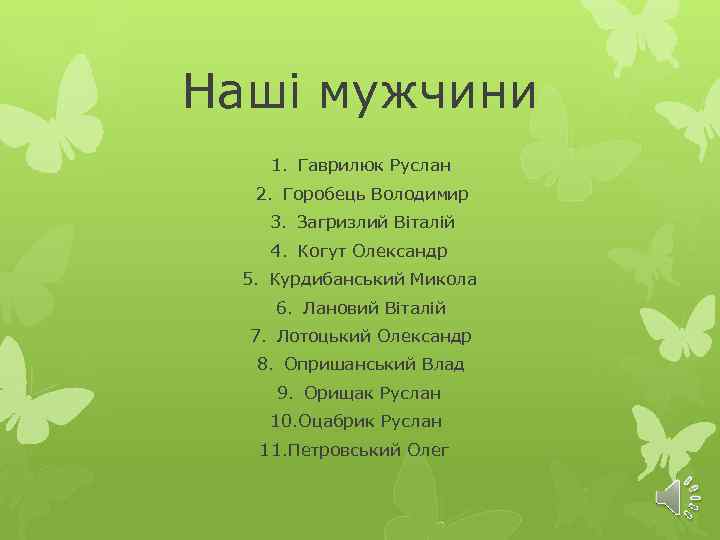 Наші мужчини

1. Гаврилюк Руслан
2. Горобець Володимир
3. Загризлий Віталій
4. Когут Олександр
5. Курдибанський Микола
6. Лановий Віталій
7. Лотоцький Олександр
8. Опришанський Влад
9. Орищак Руслан
10.Оцабрик Руслан
11.Петровський Олег